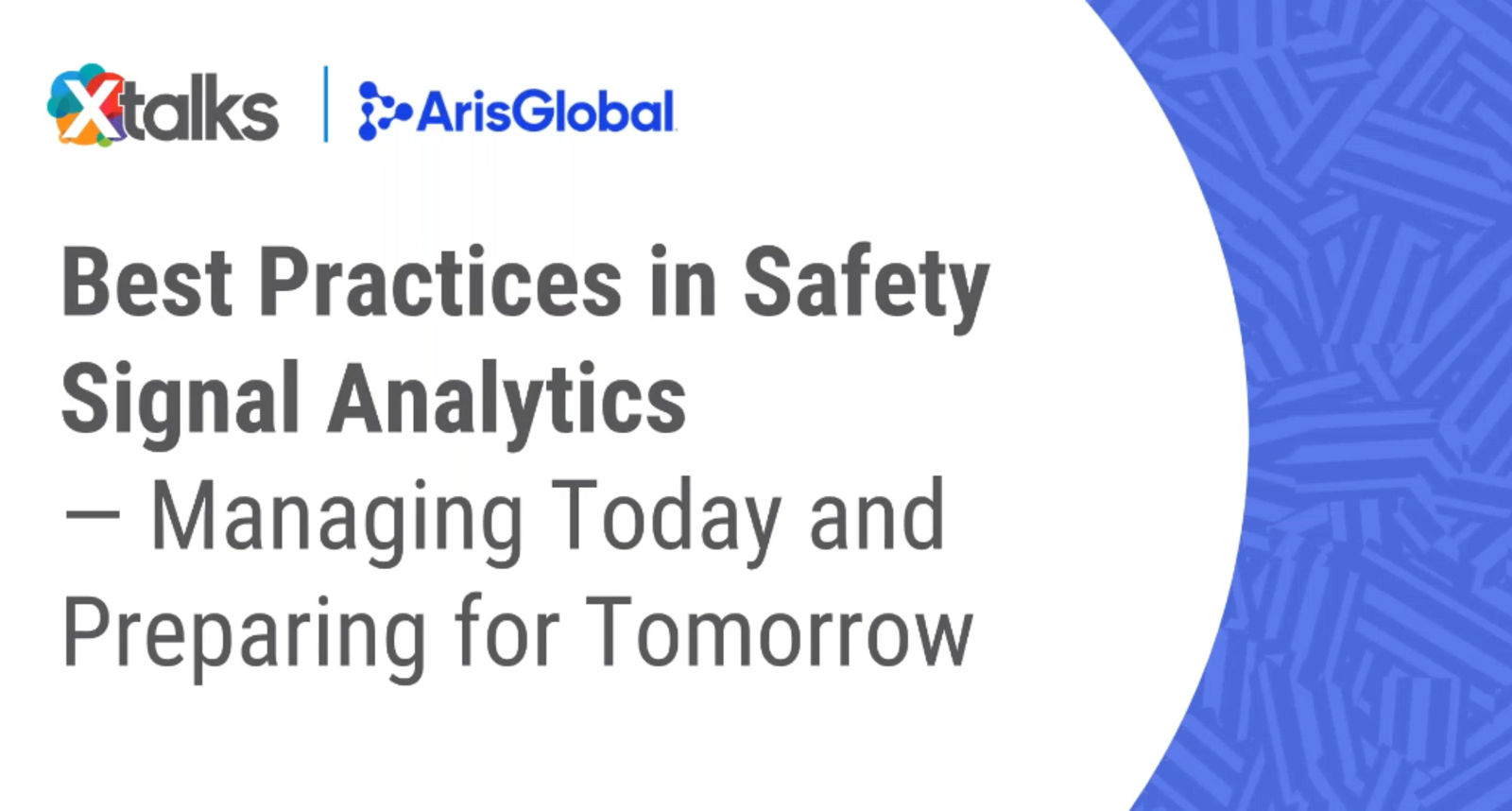 Xtalks | ArisGlobal

Best Practices in Safety Signal Analytics

— Managing Today and Preparing for Tomorrow